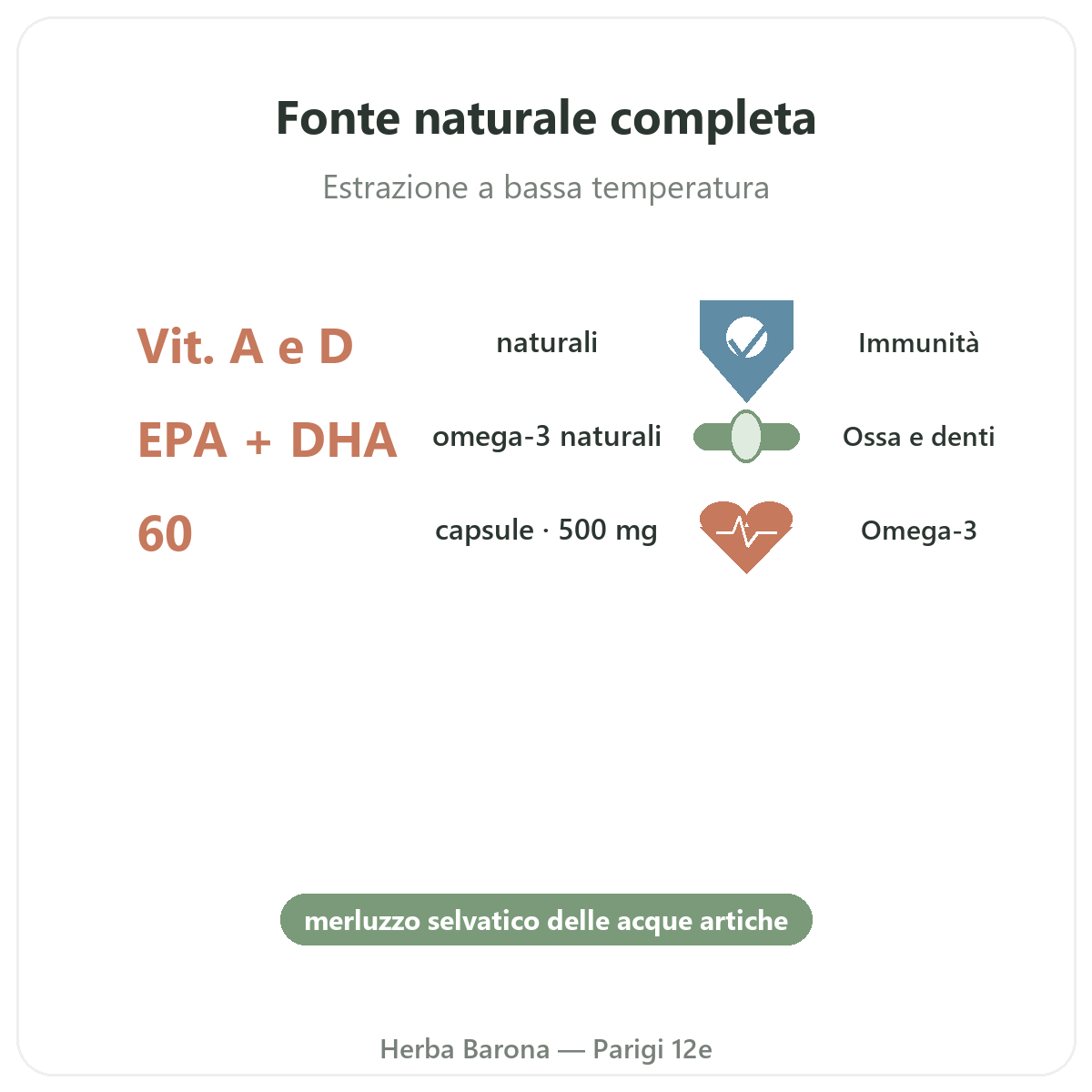 Fonte naturale completa

Estrazione a bassa temperatura

Vit. A e D naturali Immunità

EPA + DHA omega-3 naturali Ossa e denti

60 capsule · 500 mg Omega-3

merluzzo selvatico delle acque artiche

Herba Barona — Parigi 12e